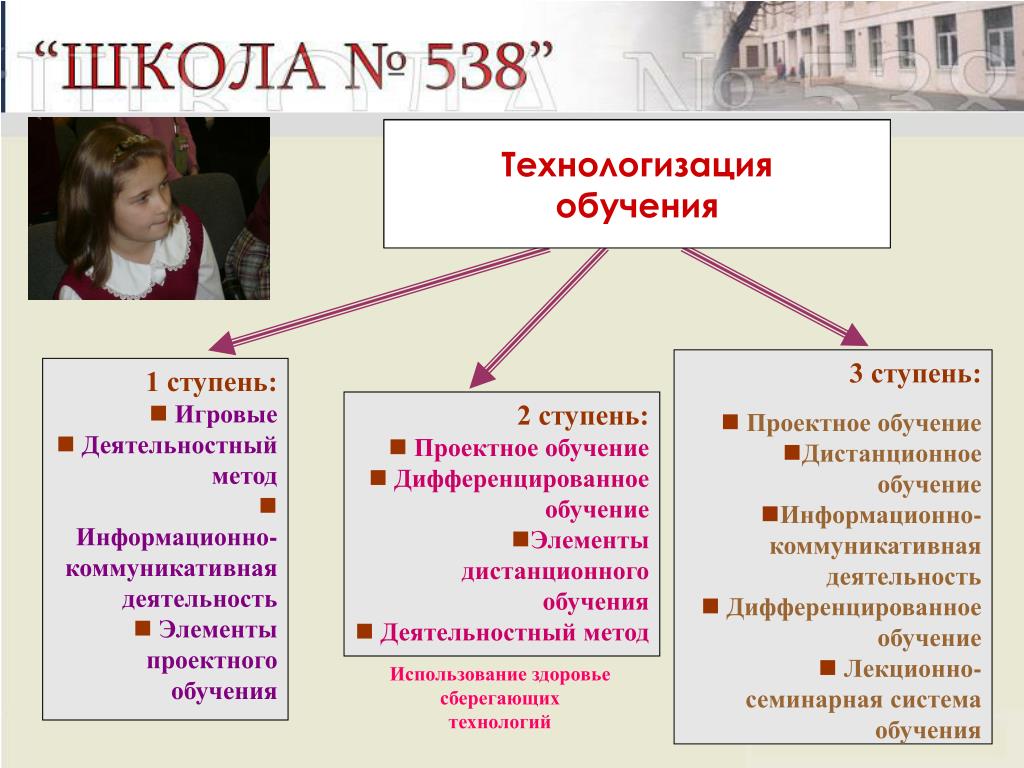 “ШКОЛА № 538”

Технологизация обучения

1 ступень:
■ Игровые
■ Деятельностный метод
■ Информационно-коммуникативная деятельность
■ Элементы проектного обучения

2 ступень:
■ Проектное обучение
■ Дифференцированное обучение
■Элементы дистанционного обучения
■ Деятельностный метод

Использование здоровье сберегающих технологий

3 ступень:
■ Проектное обучение
■Дистанционное обучение
■Информационно-коммуникативная деятельность
■ Дифференцированное обучение
■ Лекционно-семинарная система обучения